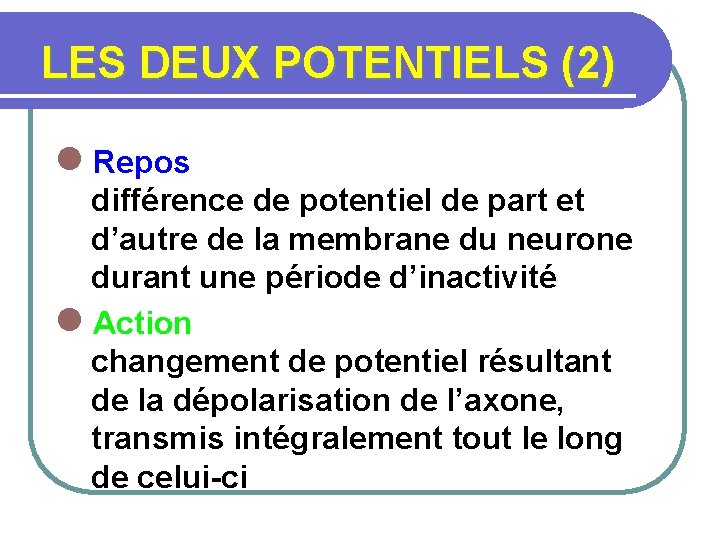 LES DEUX POTENTIELS (2)

Repos
différence de potentiel de part et d’autre de la membrane du neurone durant une période d’inactivité

Action
changement de potentiel résultant de la dépolarisation de l’axone, transmis intégralement tout le long de celui-ci